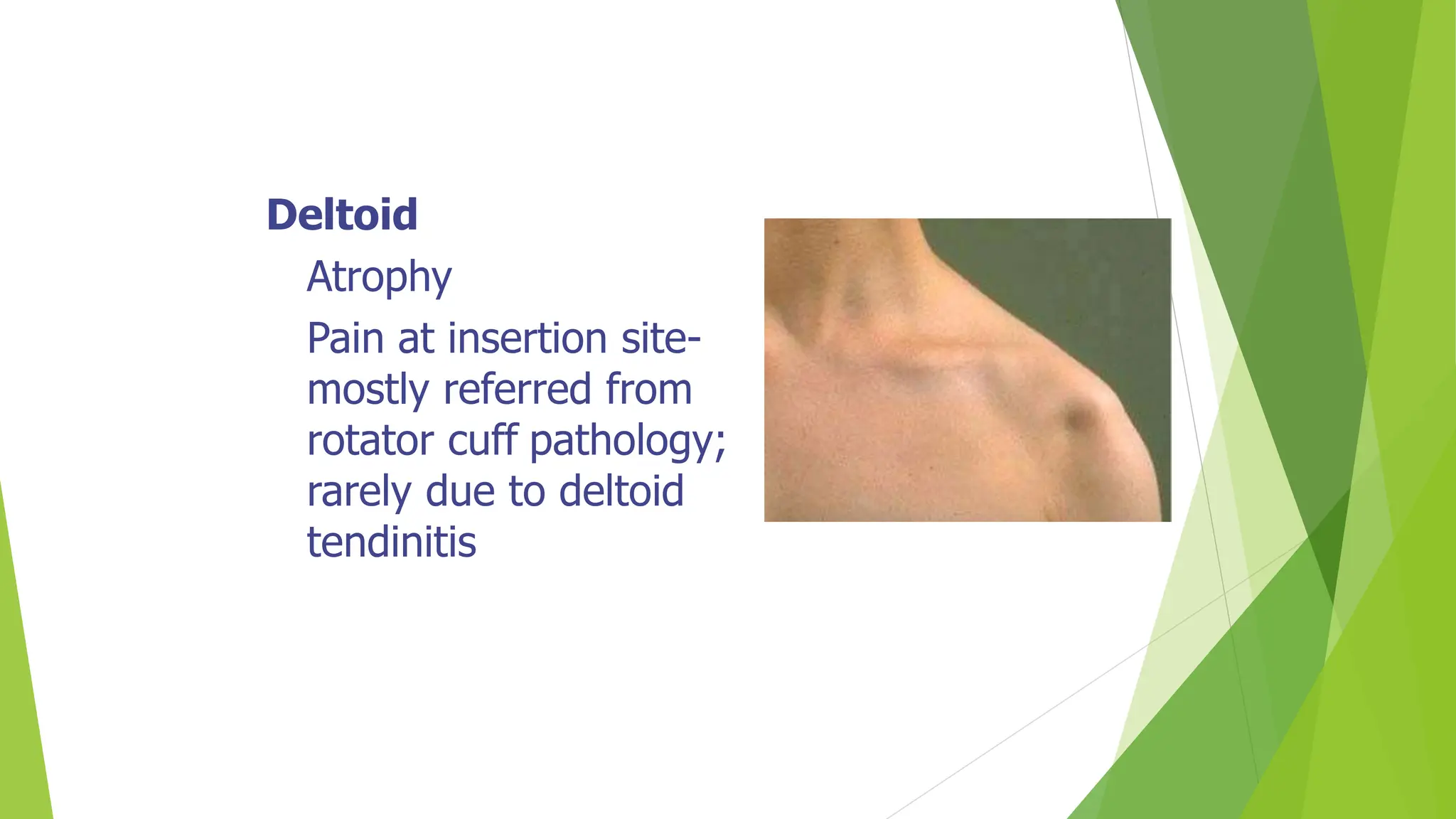 Deltoid

Atrophy

Pain at insertion site-mostly referred from rotator cuff pathology; rarely due to deltoid tendinitis